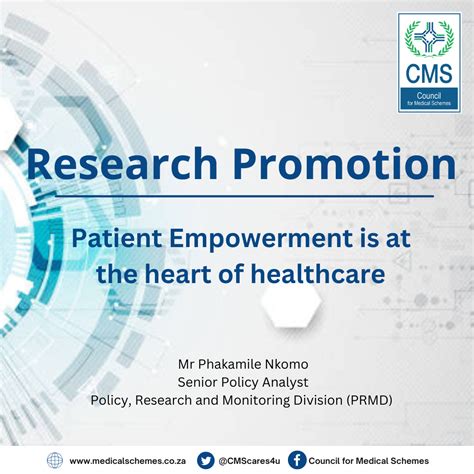 CMS
Council
for Medical Schemes

Research Promotion

Patient Empowerment is at the heart of healthcare

Mr Phakamile Nkomo
Senior Policy Analyst
Policy, Research and Monitoring Division (PRMD)

www.medicalschemes.co.za @CMScares4u Council for Medical Schemes